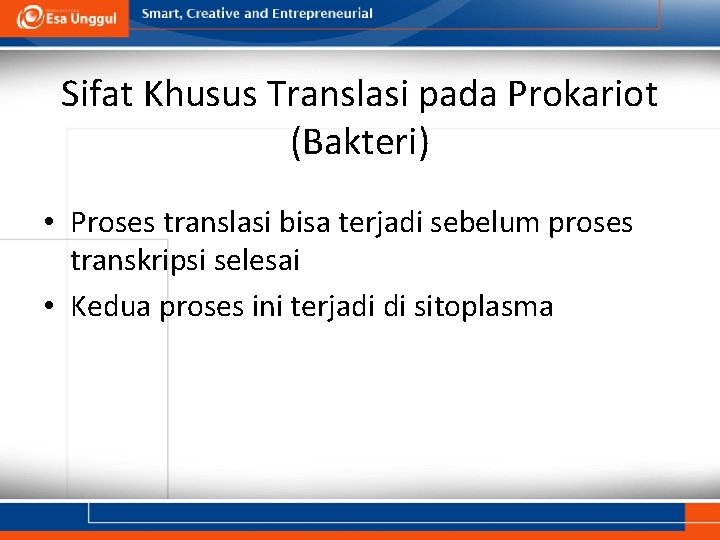 Esa Unggul

Smart, Creative and Entrepreneurial

Sifat Khusus Translasi pada Prokariot (Bakteri)

• Proses translasi bisa terjadi sebelum proses transkripsi selesai

• Kedua proses ini terjadi di sitoplasma